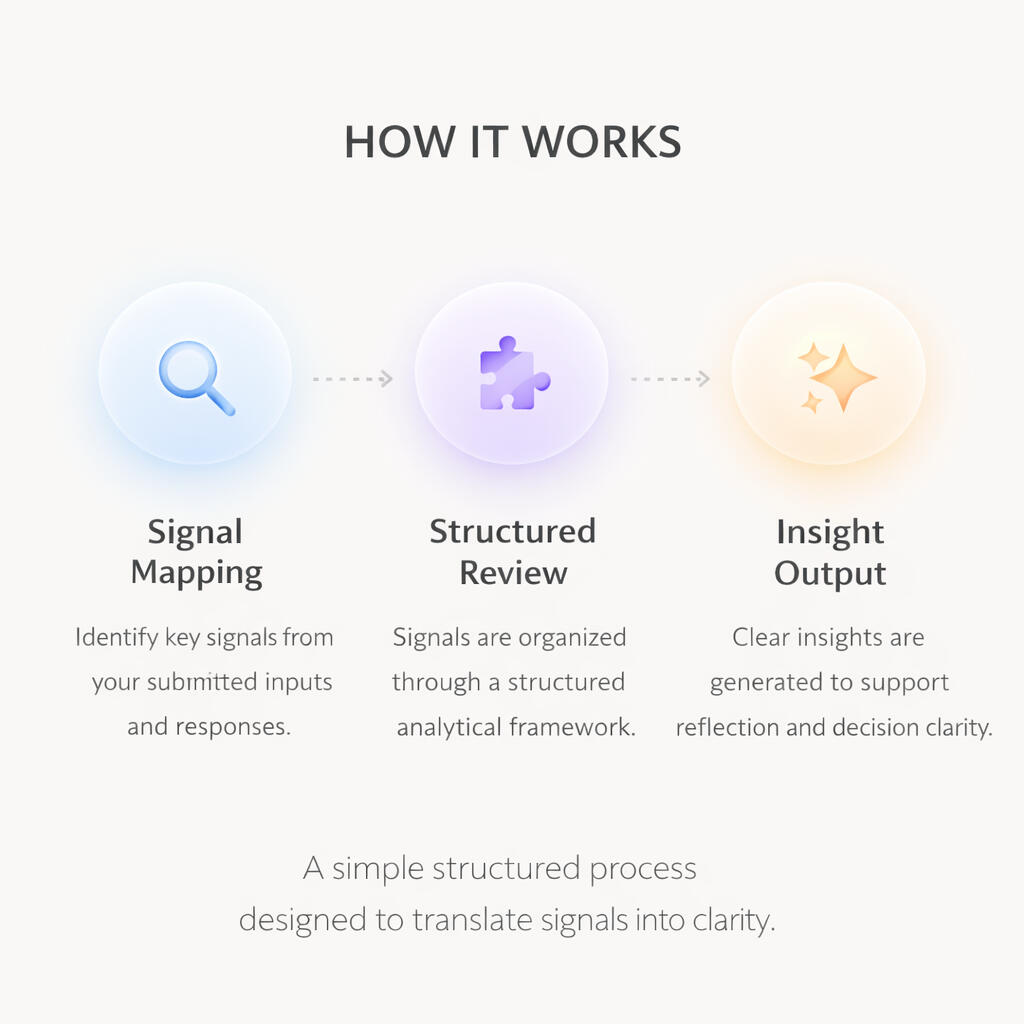 HOW IT WORKS

Signal Mapping

Identify key signals from your submitted inputs and responses.

Structured Review

Signals are organized through a structured analytical framework.

Insight Output

Clear insights are generated to support reflection and decision clarity.

A simple structured process designed to translate signals into clarity.